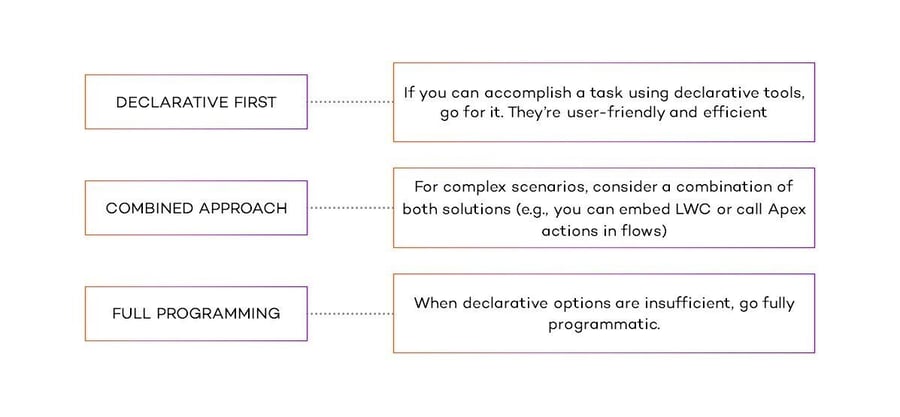 DECLARATIVE FIRST

If you can accomplish a task using declarative tools, go for it. They're user-friendly and efficient

COMBINED APPROACH

For complex scenarios, consider a combination of both solutions (e.g., you can embed LWC or call Apex actions in flows)

FULL PROGRAMMING

When declarative options are insufficient, go fully programmatic.